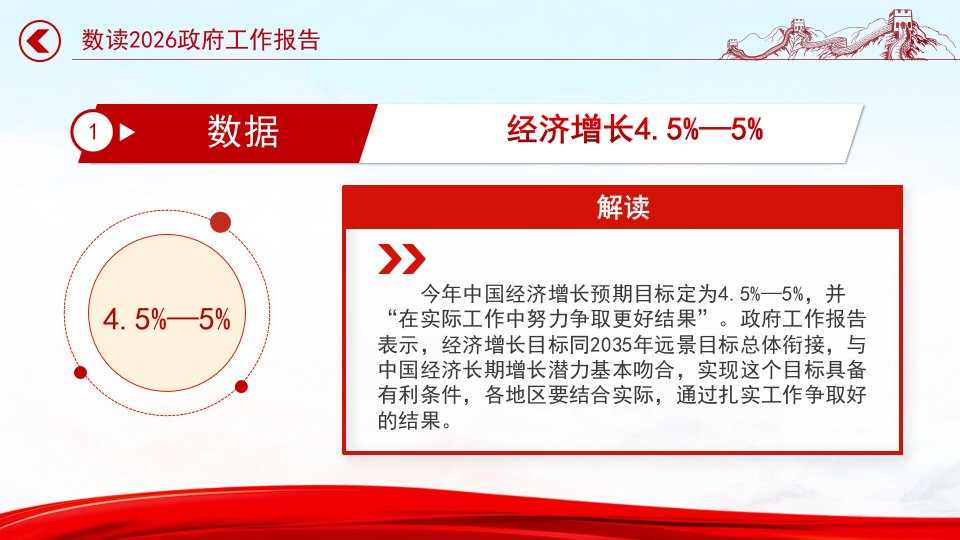 数读2026政府工作报告

1 数据

经济增长4.5%—5%

4.5%—5%

解读

今年中国经济增长预期目标定为4.5%—5%，并“在实际工作中努力争取更好结果”。政府工作报告表示，经济增长目标同2035年远景目标总体衔接，与中国经济长期增长潜力基本吻合，实现这个目标具备有利条件，各地区要结合实际，通过扎实工作争取好的结果。